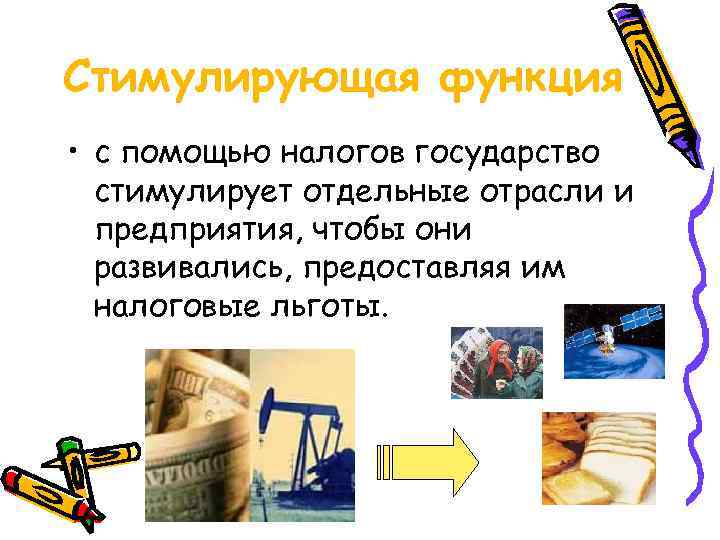 Стимулирующая функция

• с помощью налогов государство стимулирует отдельные отрасли и предприятия, чтобы они развивались, предоставляя им налоговые льготы.